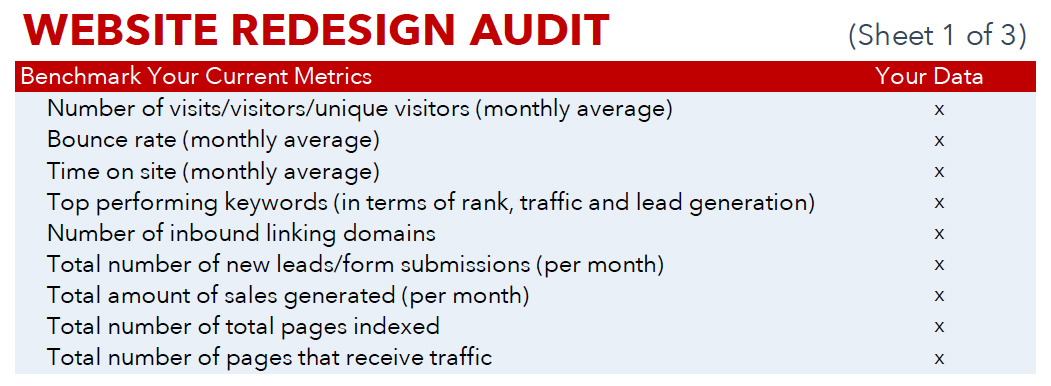 WEBSITE REDESIGN AUDIT (Sheet 1 of 3)

| Benchmark Your Current Metrics | Your Data |
|---|---|
| Number of visits/visitors/unique visitors (monthly average) | x |
| Bounce rate (monthly average) | x |
| Time on site (monthly average) | x |
| Top performing keywords (in terms of rank, traffic and lead generation) | x |
| Number of inbound linking domains | x |
| Total number of new leads/form submissions (per month) | x |
| Total amount of sales generated (per month) | x |
| Total number of total pages indexed | x |
| Total number of pages that receive traffic | x |